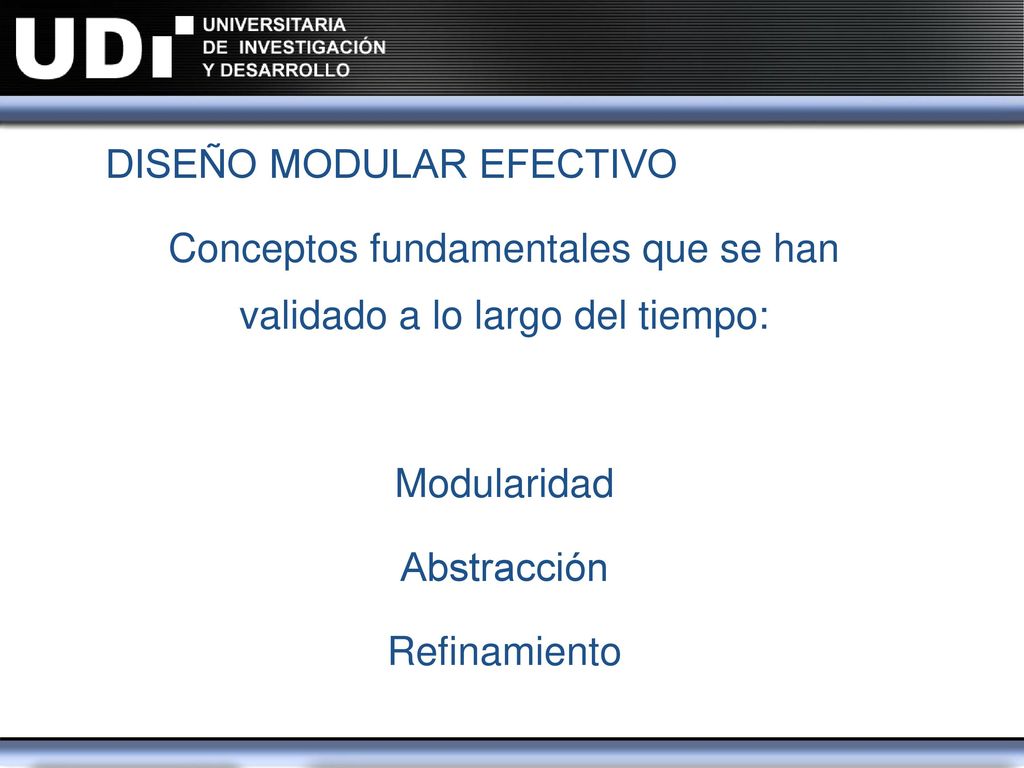 UDI UNIVERSITARIA DE INVESTIGACIÓN Y DESARROLLO

DISEÑO MODULAR EFECTIVO

Conceptos fundamentales que se han validado a lo largo del tiempo:

Modularidad

Abstracción

Refinamiento